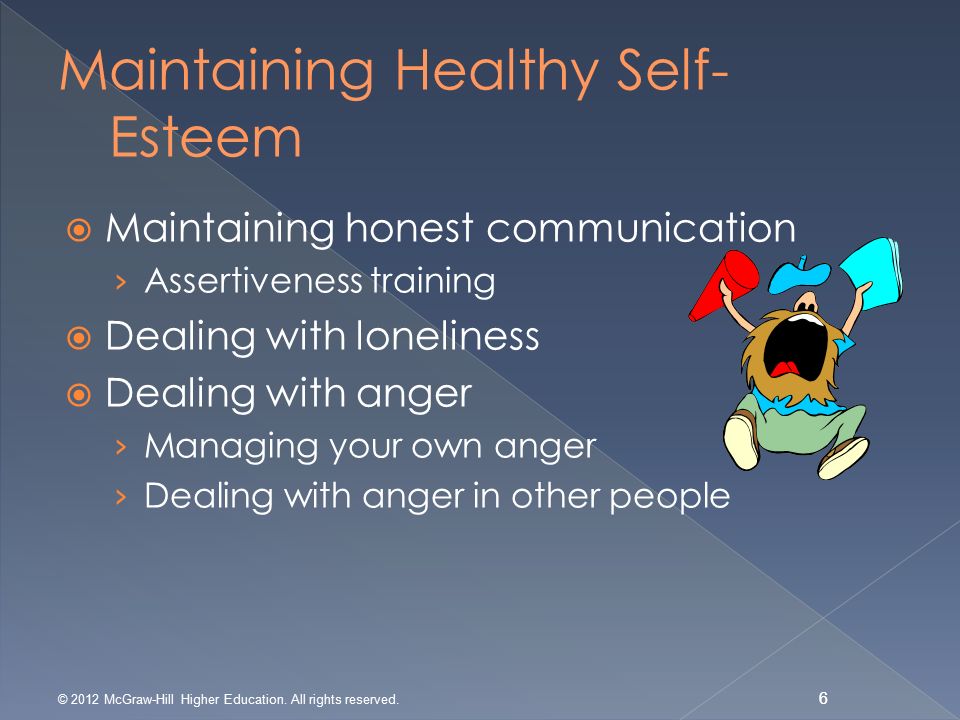 Maintaining Healthy Self-Esteem

⦿ Maintaining honest communication
› Assertiveness training
⦿ Dealing with loneliness
⦿ Dealing with anger
› Managing your own anger
› Dealing with anger in other people

© 2012 McGraw-Hill Higher Education. All rights reserved.

6